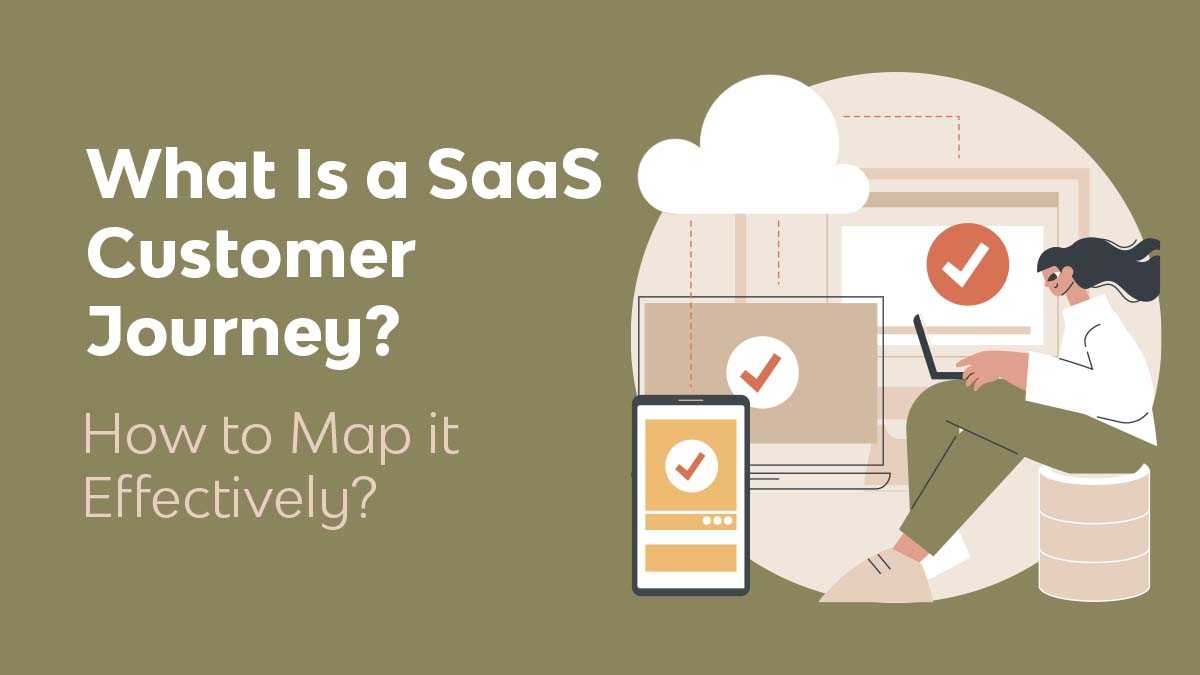 What Is a SaaS Customer Journey?

How to Map it Effectively?